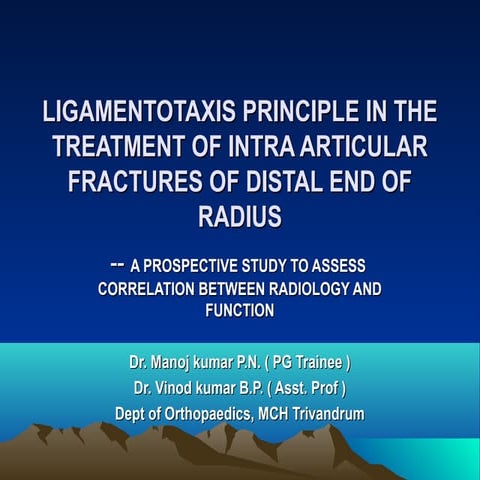 LIGAMENTOTAXIS PRINCIPLE IN THE TREATMENT OF INTRA ARTICULAR FRACTURES OF DISTAL END OF RADIUS

-- A PROSPECTIVE STUDY TO ASSESS CORRELATION BETWEEN RADIOLOGY AND FUNCTION

Dr. Manoj kumar P.N. ( PG Trainee )
Dr. Vinod kumar B.P. ( Asst. Prof )
Dept of Orthopaedics, MCH Trivandrum